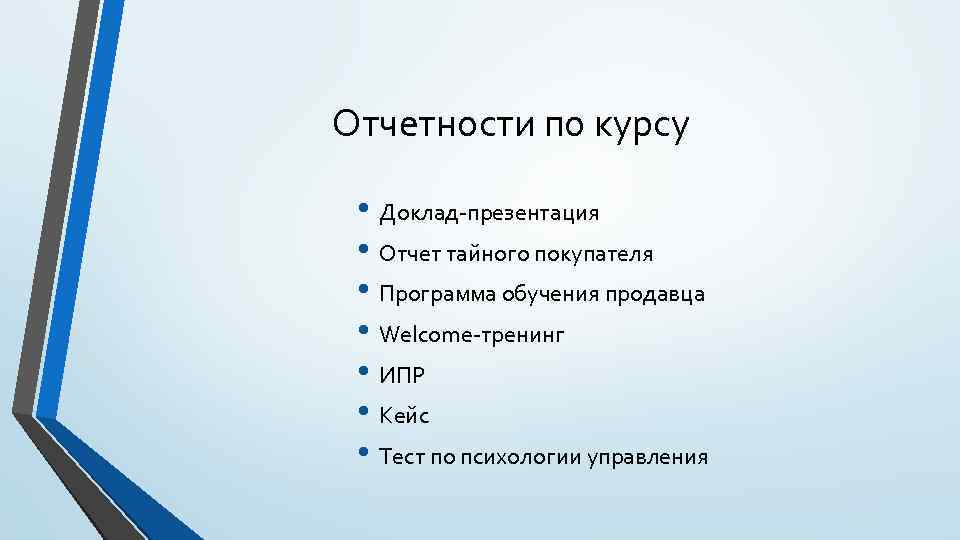 Отчетности по курсу

• Доклад-презентация
• Отчет тайного покупателя
• Программа обучения продавца
• Welcome-тренинг
• ИПР
• Кейс
• Тест по психологии управления